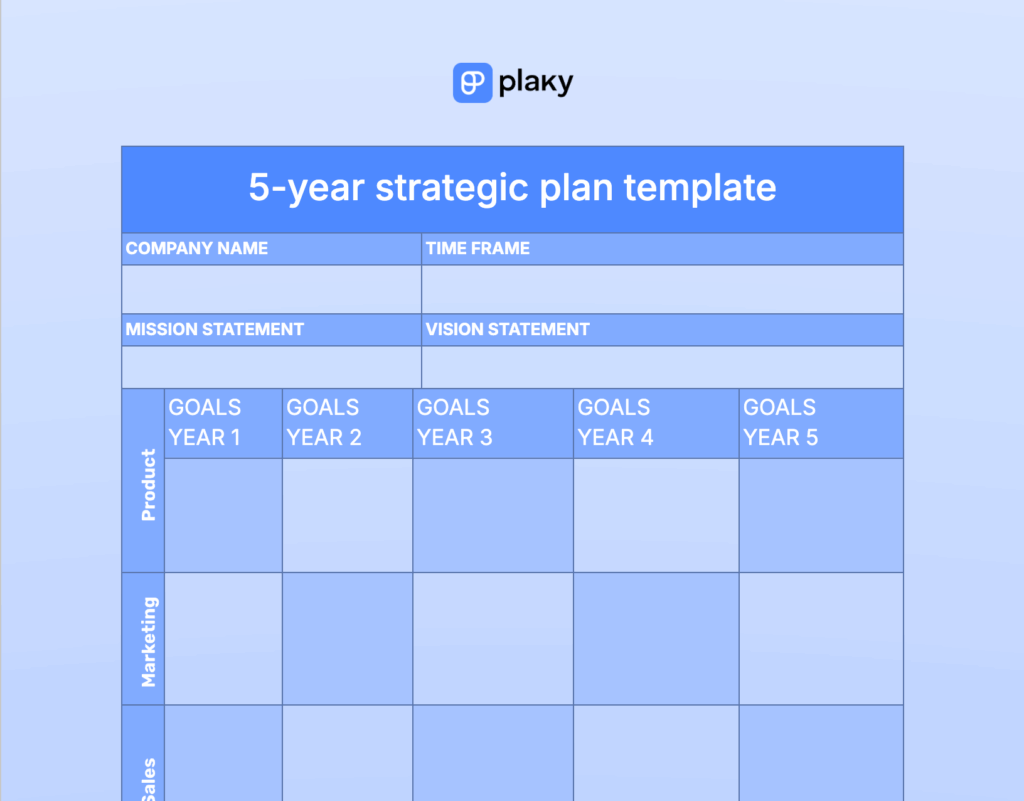 plaky

5-year strategic plan template

| COMPANY NAME | TIME FRAME |
|---|---|
| | |
| MISSION STATEMENT | VISION STATEMENT |
| | |

| | GOALS YEAR 1 | GOALS YEAR 2 | GOALS YEAR 3 | GOALS YEAR 4 | GOALS YEAR 5 |
|---|---|---|---|---|---|
| Product | | | | | |
| Marketing | | | | | |
| Sales | | | | | |